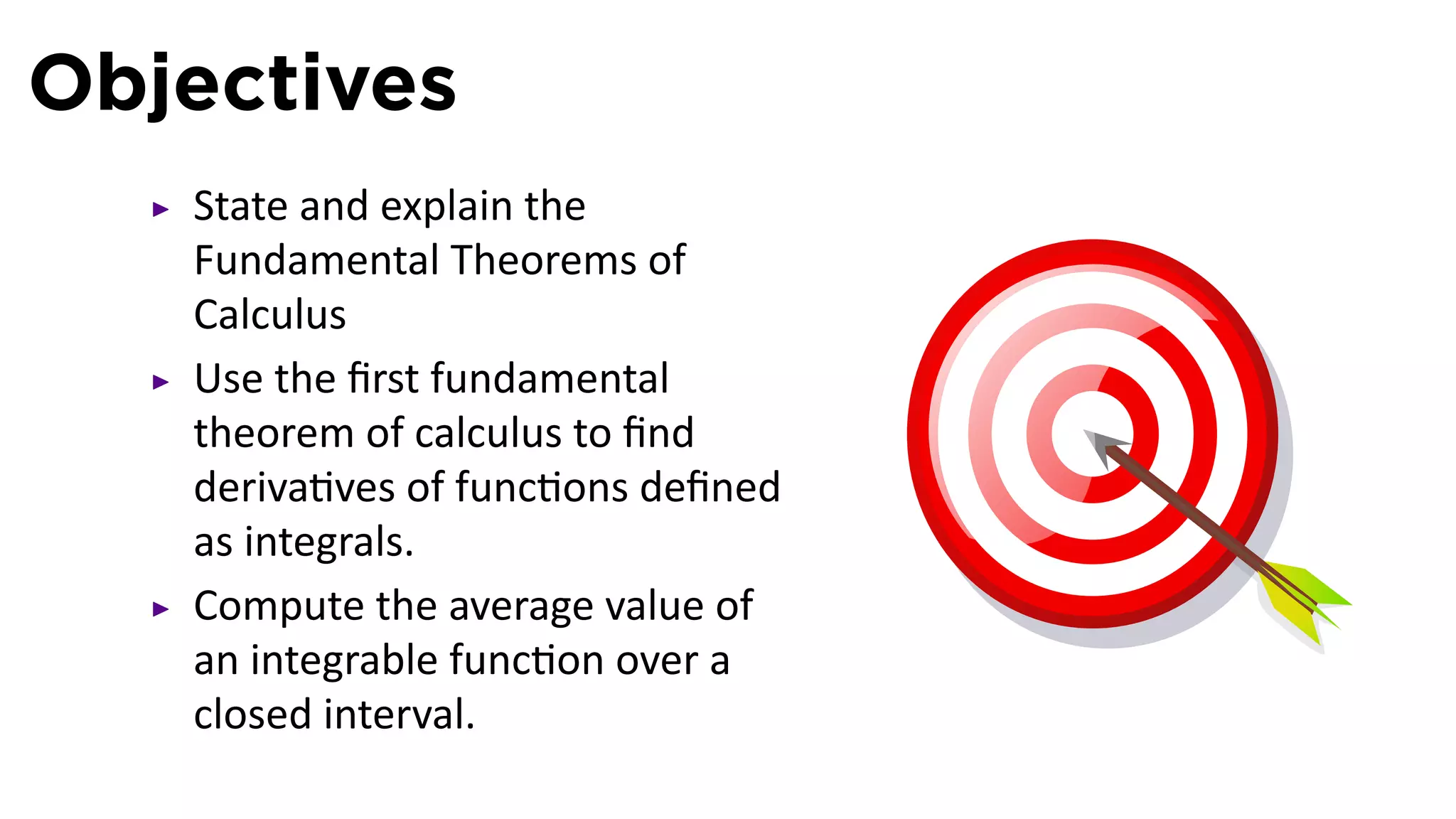 Objectives

▸ State and explain the Fundamental Theorems of Calculus

▸ Use the first fundamental theorem of calculus to find derivatives of functions defined as integrals.

▸ Compute the average value of an integrable function over a closed interval.